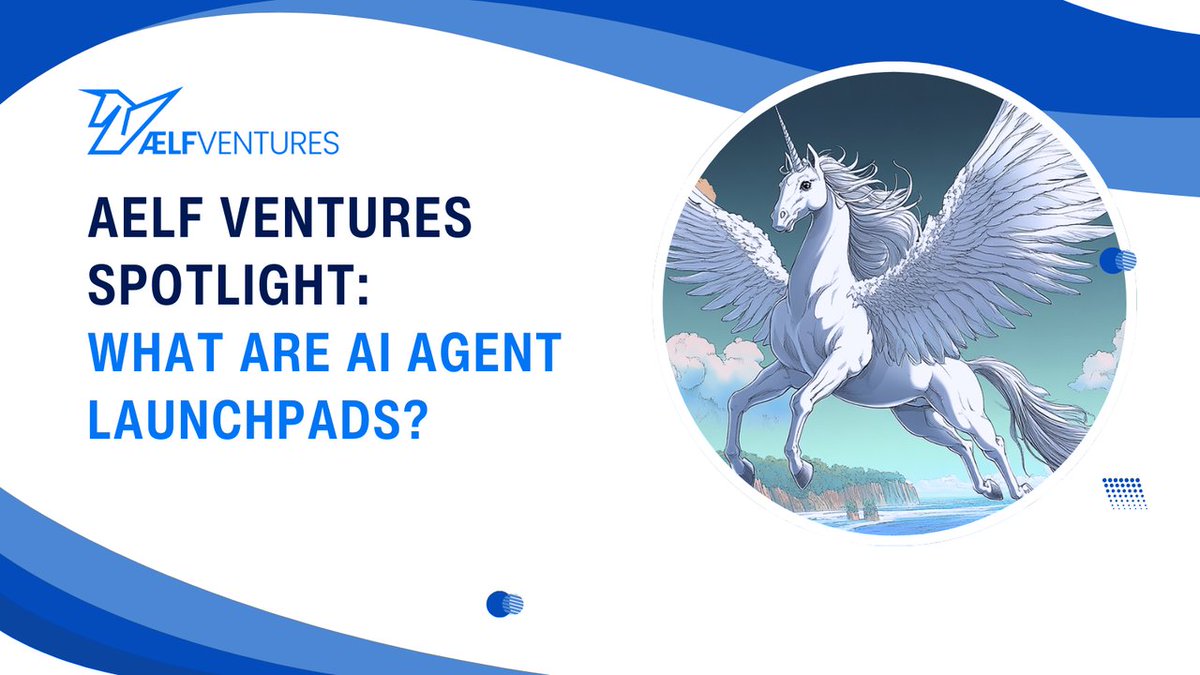 ÆLFVENTURES

AELF VENTURES SPOTLIGHT: WHAT ARE AI AGENT LAUNCHPADS?